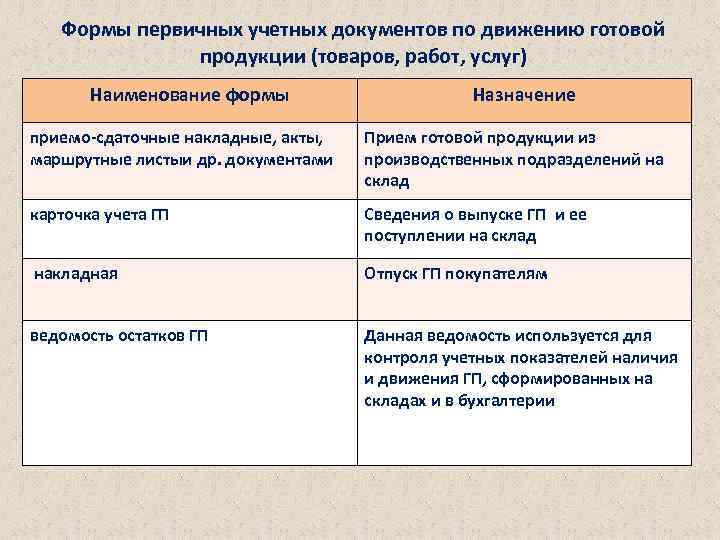 Формы первичных учетных документов по движению готовой продукции (товаров, работ, услуг)

| Наименование формы | Назначение |
|---|---|
| приемо-сдаточные накладные, акты, маршрутные листыи др. документами | Прием готовой продукции из производственных подразделений на склад |
| карточка учета ГП | Сведения о выпуске ГП и ее поступлении на склад |
| накладная | Отпуск ГП покупателям |
| ведомость остатков ГП | Данная ведомость используется для контроля учетных показателей наличия и движения ГП, сформированных на складах и в бухгалтерии |